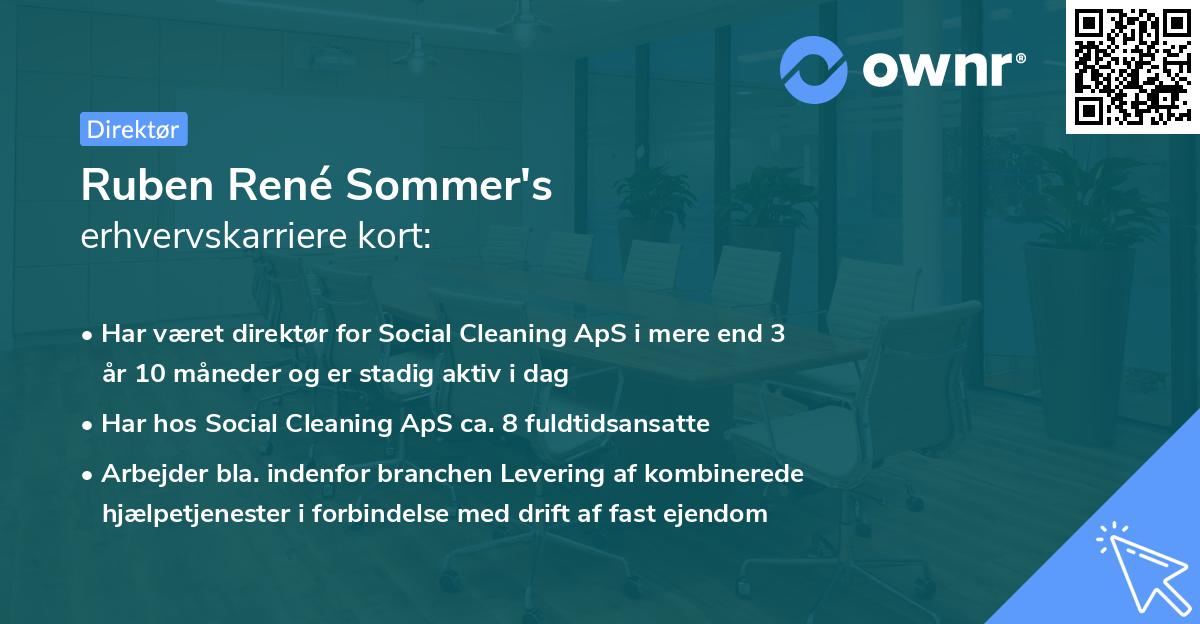 ownr®

Direktør

Ruben René Sommer's
erhvervskarriere kort:

• Har været direktør for Social Cleaning ApS i mere end 3 år 10 måneder og er stadig aktiv i dag
• Har hos Social Cleaning ApS ca. 8 fuldtidsansatte
• Arbejder bla. indenfor branchen Levering af kombinerede hjælpetjenester i forbindelse med drift af fast ejendom